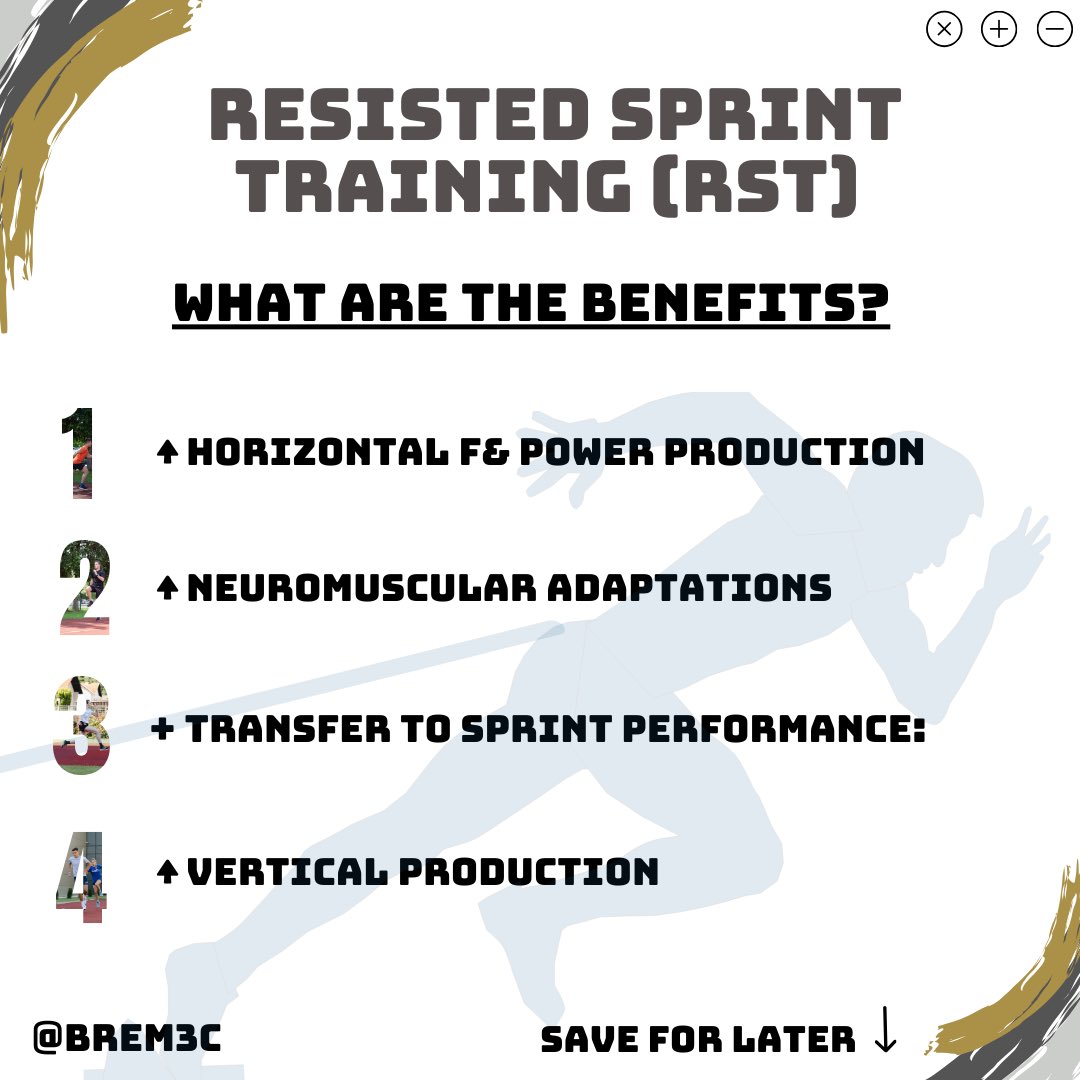 RESISTED SPRINT TRAINING (RST)

WHAT ARE THE BENEFITS?

1 ↑ HORIZONTAL F& POWER PRODUCTION

2 ↑ NEUROMUSCULAR ADAPTATIONS

3 + TRANSFER TO SPRINT PERFORMANCE:

4 ↑ VERTICAL PRODUCTION

@BREM3C

SAVE FOR LATER ↓